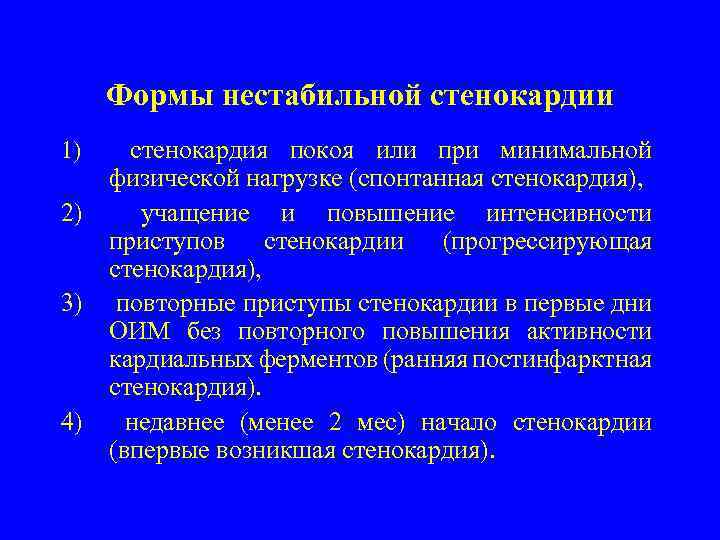 Формы нестабильной стенокардии

1) стенокардия покоя или при минимальной физической нагрузке (спонтанная стенокардия),

2) учащение и повышение интенсивности приступов стенокардии (прогрессирующая стенокардия),

3) повторные приступы стенокардии в первые дни ОИМ без повторного повышения активности кардиальных ферментов (ранняя постинфарктная стенокардия).

4) недавнее (менее 2 мес) начало стенокардии (впервые возникшая стенокардия).